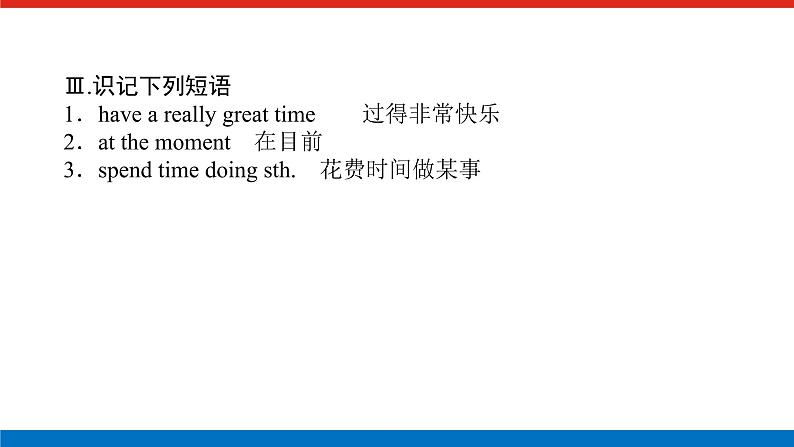 Ⅲ.识记下列短语
1．have a really great time　过得非常快乐
2．at the moment　在目前
3．spend time doing sth.　花费时间做某事